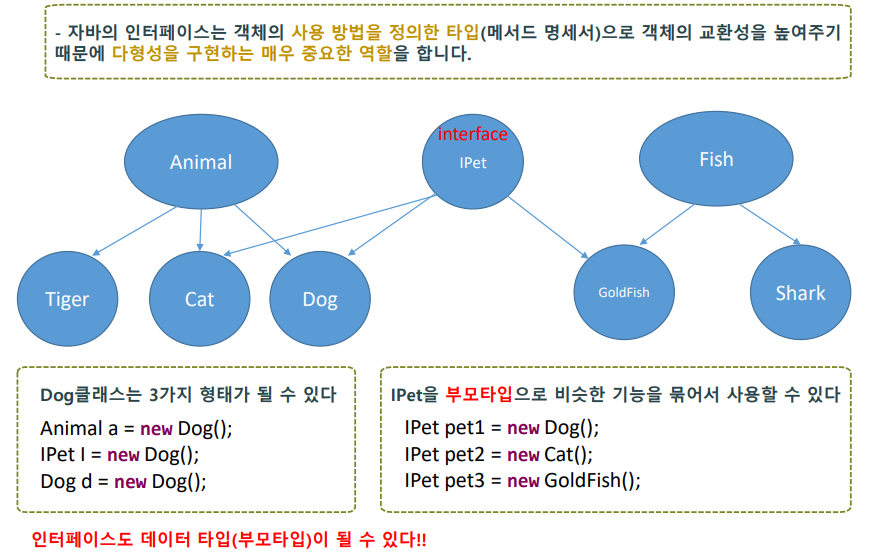 - 자바의 인터페이스는 객체의 사용 방법을 정의한 타입(메서드 명세서)으로 객체의 교환성을 높여주기 때문에 다형성을 구현하는 매우 중요한 역할을 합니다.

Animal

interface
IPet

Fish

Tiger

Cat

Dog

GoldFish

Shark

Dog클래스는 3가지 형태가 될 수 있다

Animal a = new Dog();
IPet I = new Dog();
Dog d = new Dog();

IPet을 부모타입으로 비슷한 기능을 묶어서 사용할 수 있다

IPet pet1 = new Dog();
IPet pet2 = new Cat();
IPet pet3 = new GoldFish();

인터페이스도 데이터 타입(부모타입)이 될 수 있다!!